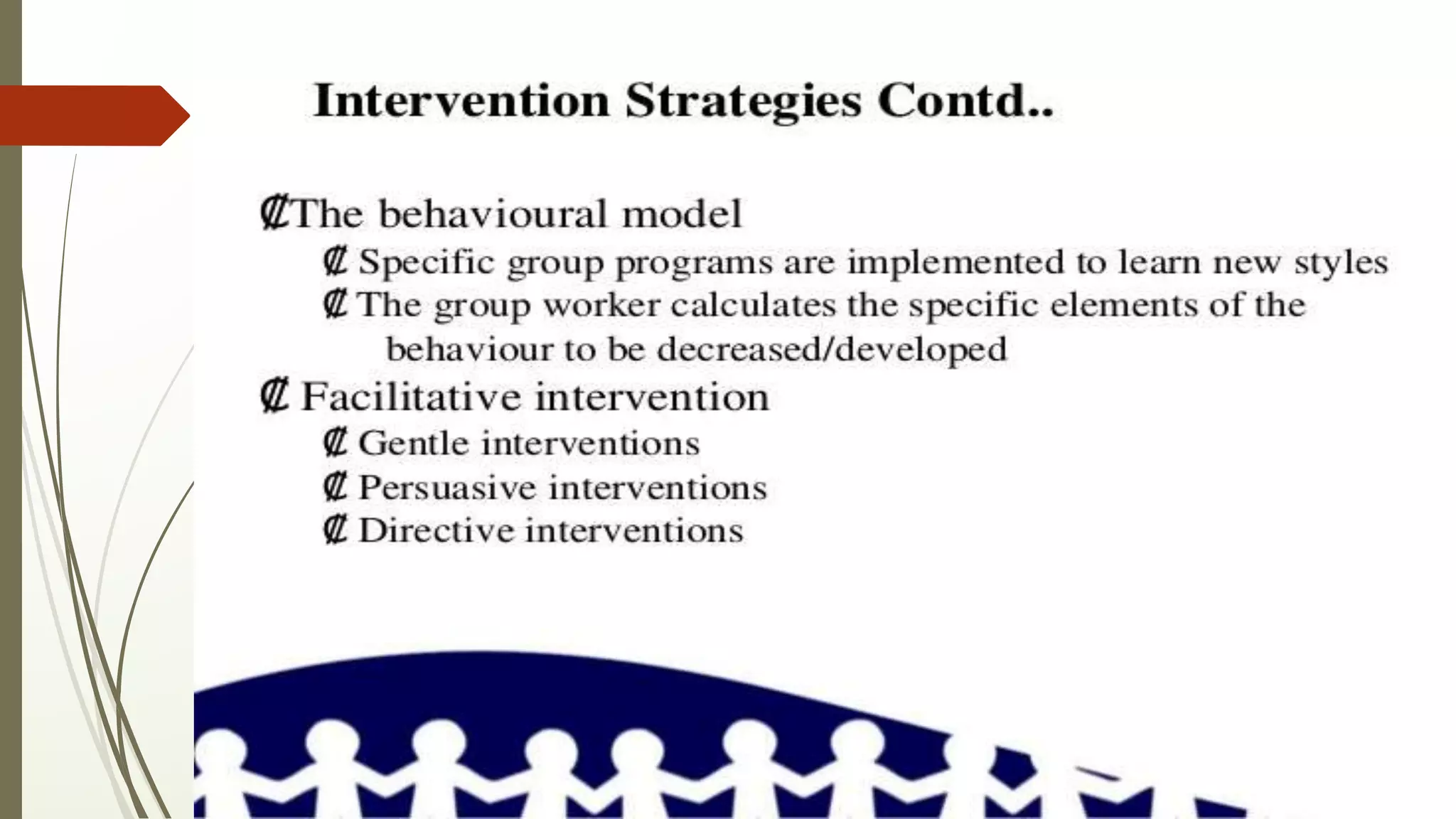 Intervention Strategies Contd..

₡The behavioural model

₡ Specific group programs are implemented to learn new styles

₡ The group worker calculates the specific elements of the behaviour to be decreased/developed

₡ Facilitative intervention

₡ Gentle interventions

₡ Persuasive interventions

₡ Directive interventions